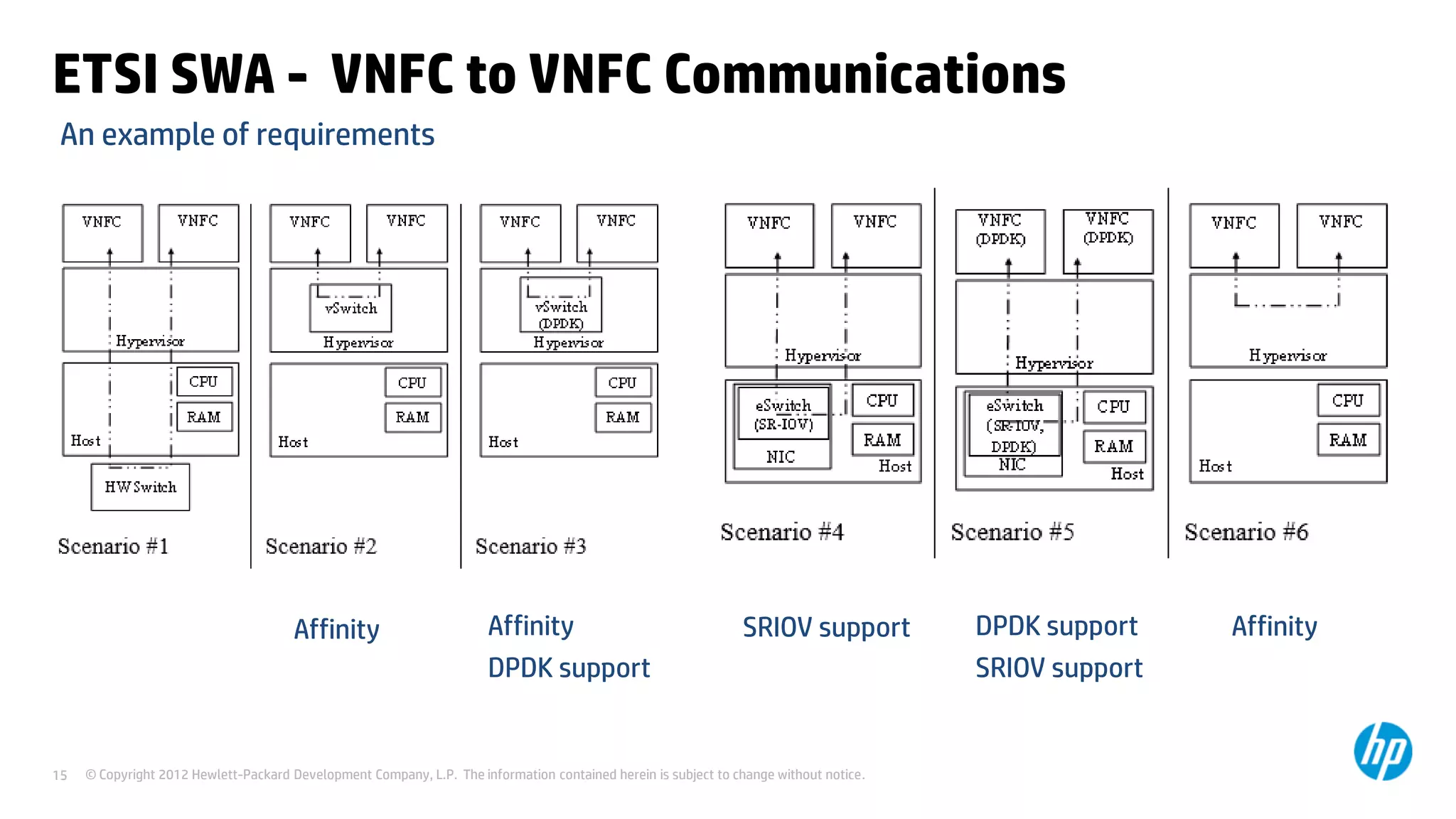 ETSI SWA – VNFC to VNFC Communications

An example of requirements

VNFC VNFC
Hypervisor
CPU
RAM
Host
HW Switch
Scenario #1

VNFC VNFC
vSwitch
Hypervisor
CPU
RAM
Host
Scenario #2

VNFC VNFC
vSwitch (DPDK)
Hypervisor
CPU
RAM
Host
Scenario #3

VNFC VNFC
Hypervisor
eSwitch (SR-IOV)
NIC
CPU
RAM
Host
Scenario #4

VNFC (DPDK) VNFC (DPDK)
Hypervisor
eSwitch (SR-IOV, DPDK)
NIC
CPU
RAM
Host
Scenario #5

VNFC VNFC
Hypervisor
CPU
RAM
Host
Scenario #6

Affinity

Affinity
DPDK support

SRIOV support

DPDK support
SRIOV support

Affinity

15 © Copyright 2012 Hewlett-Packard Development Company, L.P. The information contained herein is subject to change without notice.

hp